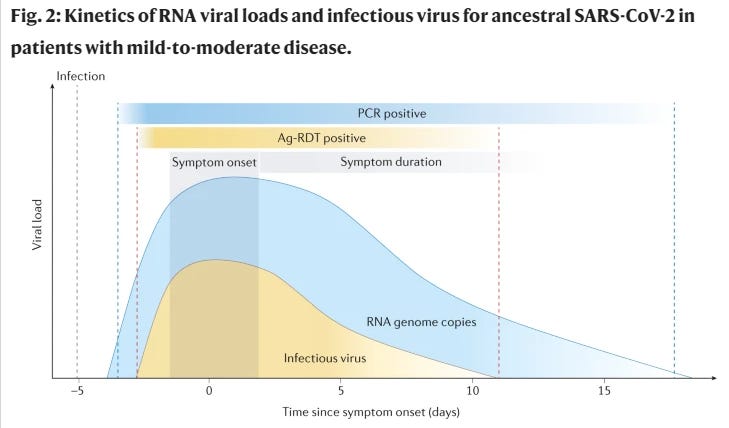 Fig. 2: Kinetics of RNA viral loads and infectious virus for ancestral SARS-CoV-2 in patients with mild-to-moderate disease.

Infection

PCR positive

Ag-RDT positive

Symptom onset

Symptom duration

Viral load

RNA genome copies

Infectious virus

−5

0

5

10

15

Time since symptom onset (days)